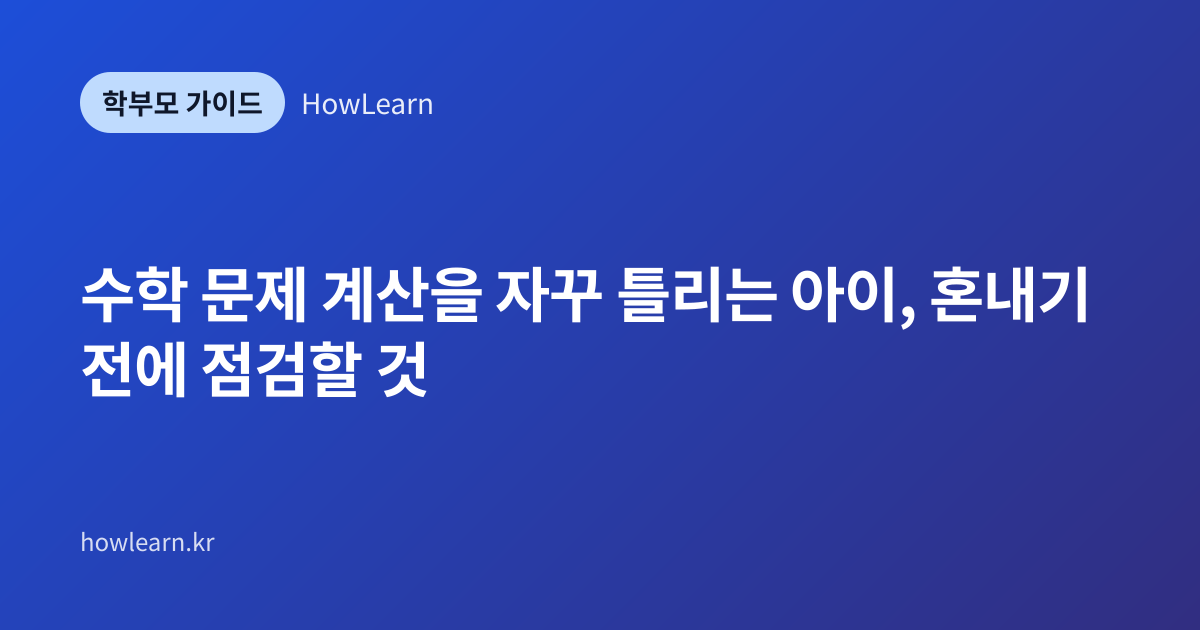 학부모 가이드 HowLearn

수학 문제 계산을 자꾸 틀리는 아이, 혼내기 전에 점검할 것

howlearn.kr